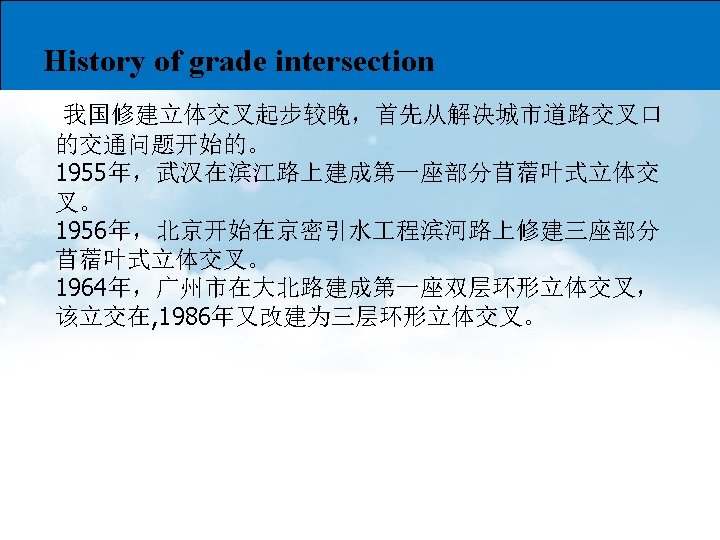 History of grade intersection

我国修建立体交叉起步较晚，首先从解决城市道路交叉口的交通问题开始的。
1955年，武汉在滨江路上建成第一座部分苜蓿叶式立体交叉。
1956年，北京开始在京密引水工程滨河路上修建三座部分苜蓿叶式立体交叉。
1964年，广州市在大北路建成第一座双层环形立体交叉，该立交在,1986年又改建为三层环形立体交叉。